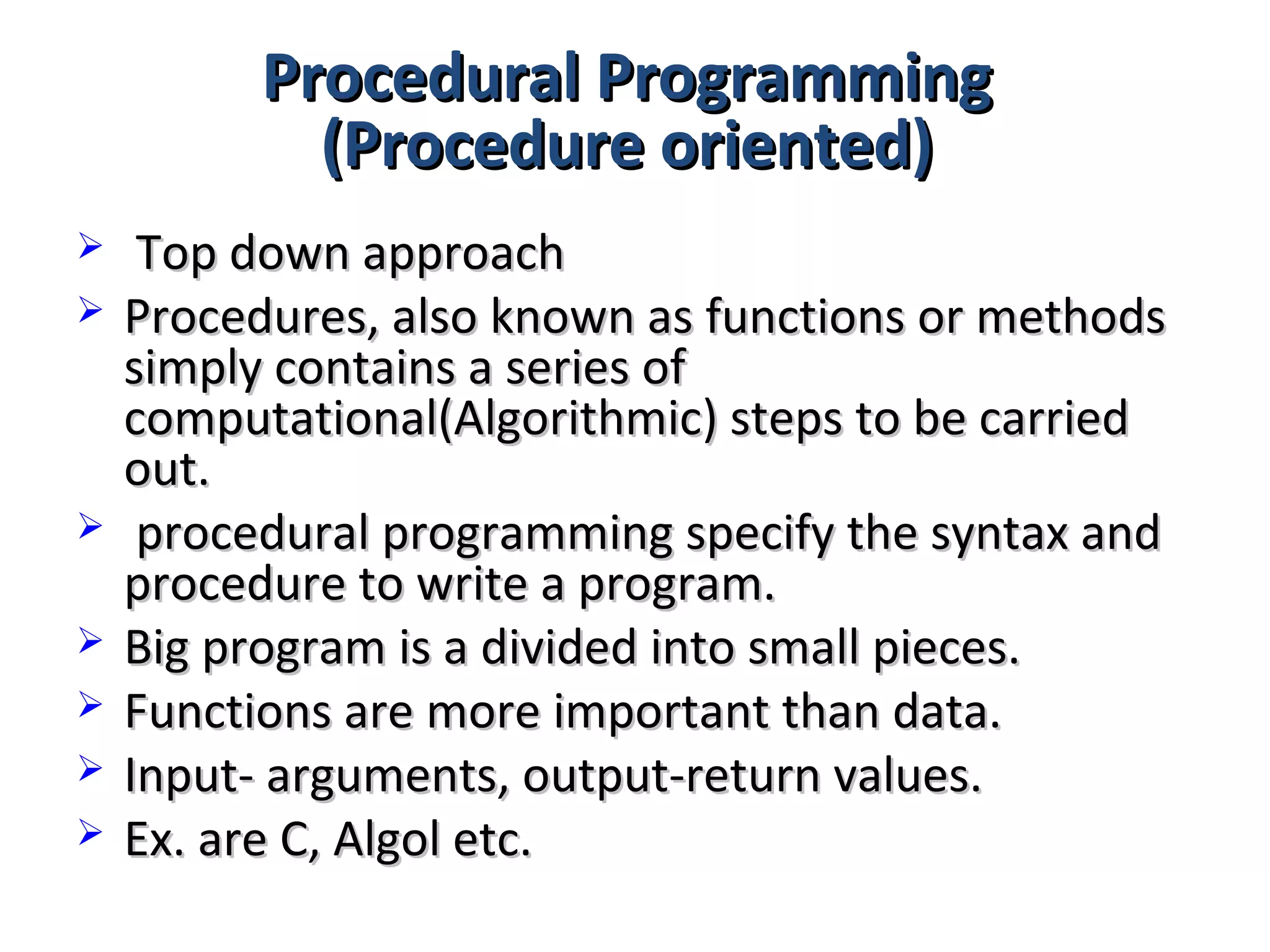 Procedural Programming (Procedure oriented)

➢ Top down approach

➢ Procedures, also known as functions or methods simply contains a series of computational(Algorithmic) steps to be carried out.

➢ procedural programming specify the syntax and procedure to write a program.

➢ Big program is a divided into small pieces.

➢ Functions are more important than data.

➢ Input- arguments, output-return values.

➢ Ex. are C, Algol etc.